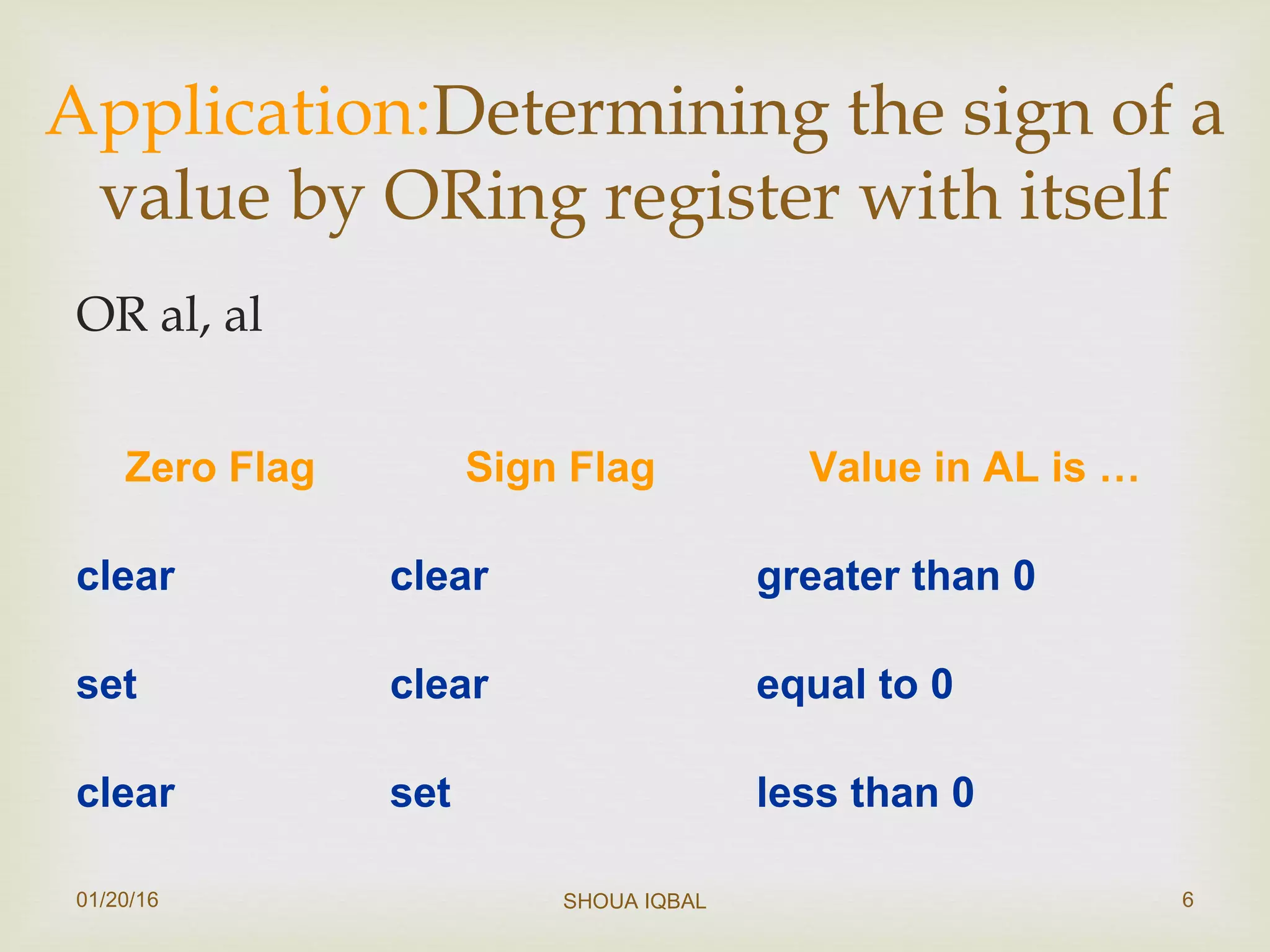 Application:Determining the sign of a value by ORing register with itself

OR al, al

| Zero Flag | Sign Flag | Value in AL is … |
|---|---|---|
| clear | clear | greater than 0 |
| set | clear | equal to 0 |
| clear | set | less than 0 |

01/20/16

SHOUA IQBAL

6